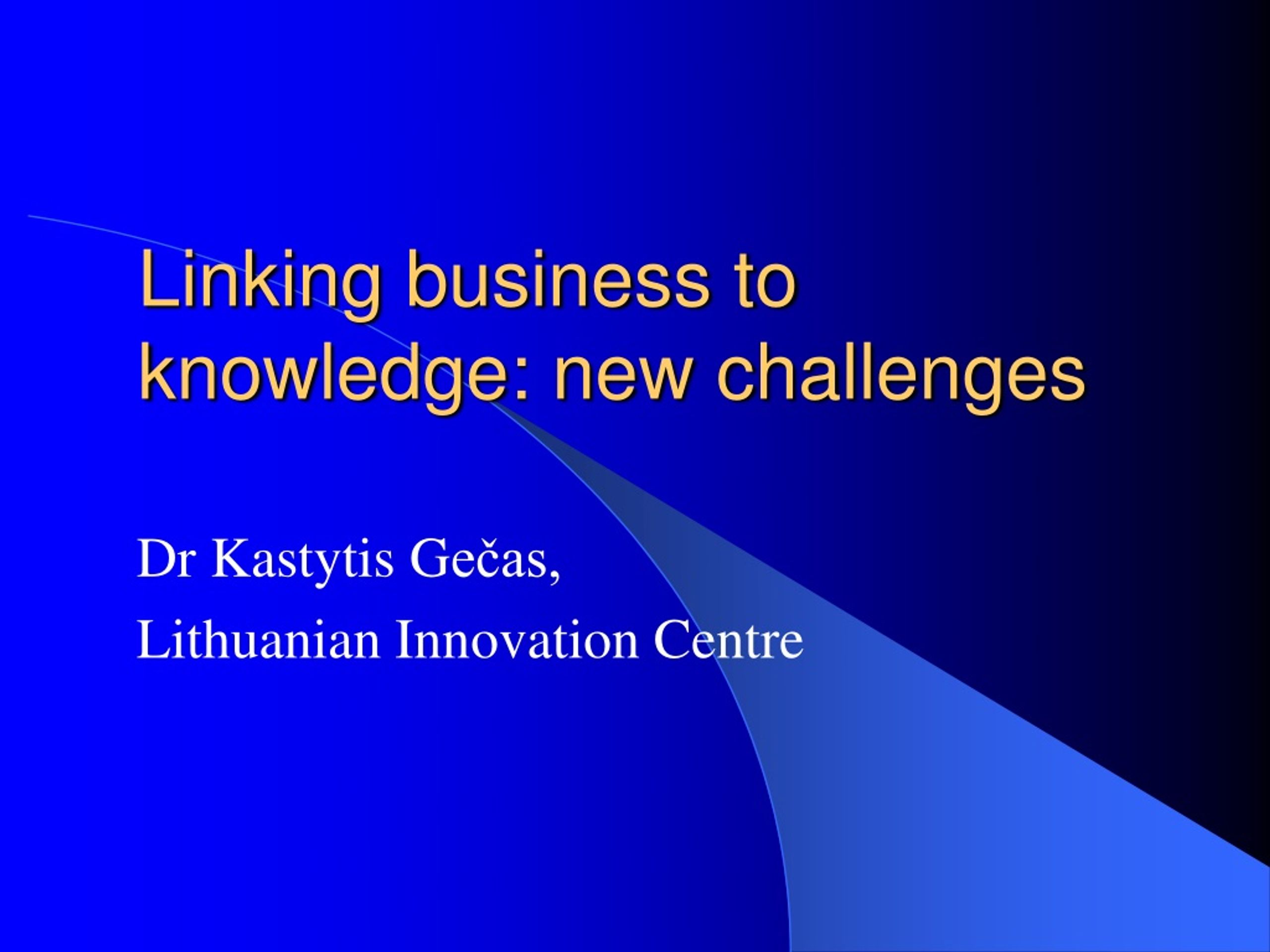 Linking business to knowledge: new challenges

Dr Kastytis Gečas,

Lithuanian Innovation Centre